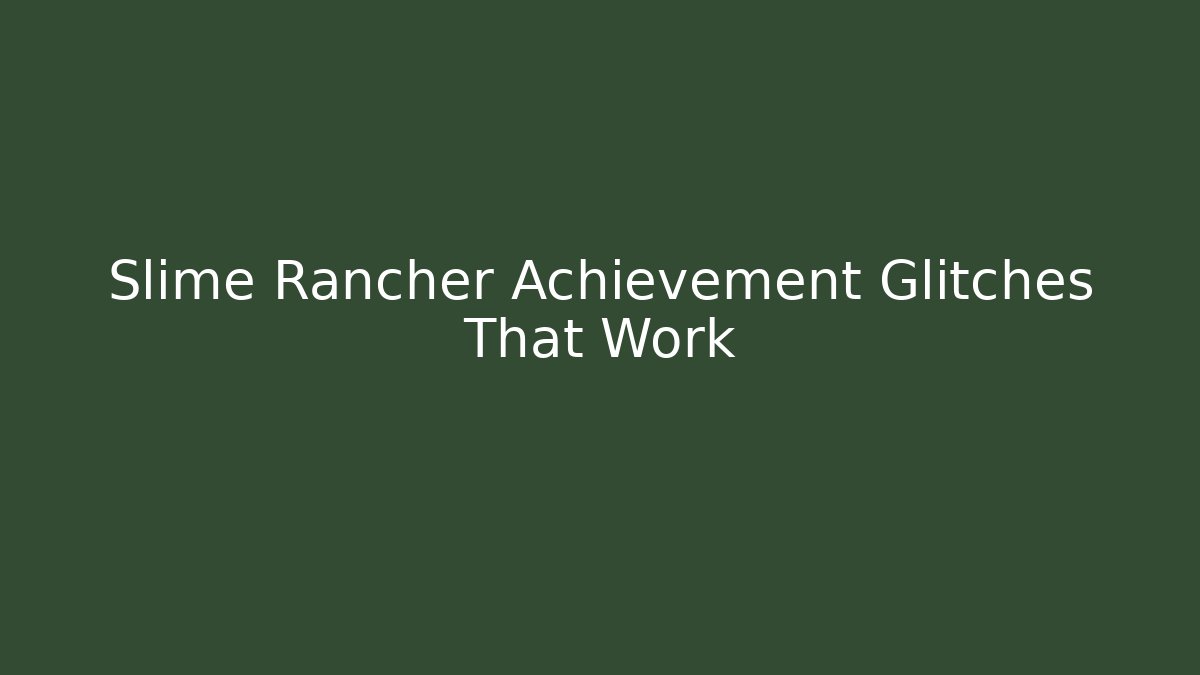 Slime Rancher Achievement Glitches That Work